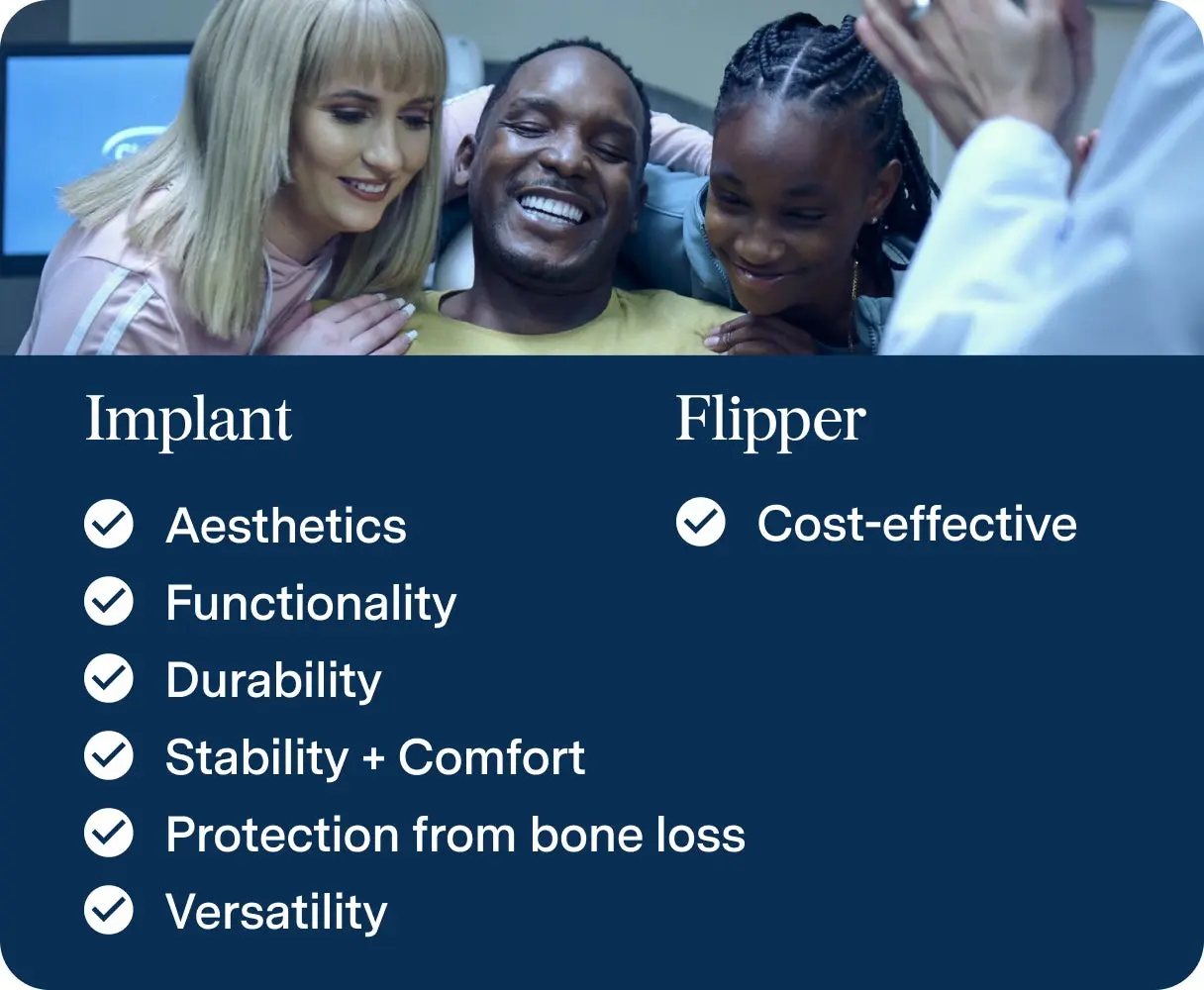 Implant

Aesthetics
Functionality
Durability
Stability + Comfort
Protection from bone loss
Versatility

Flipper

Cost-effective